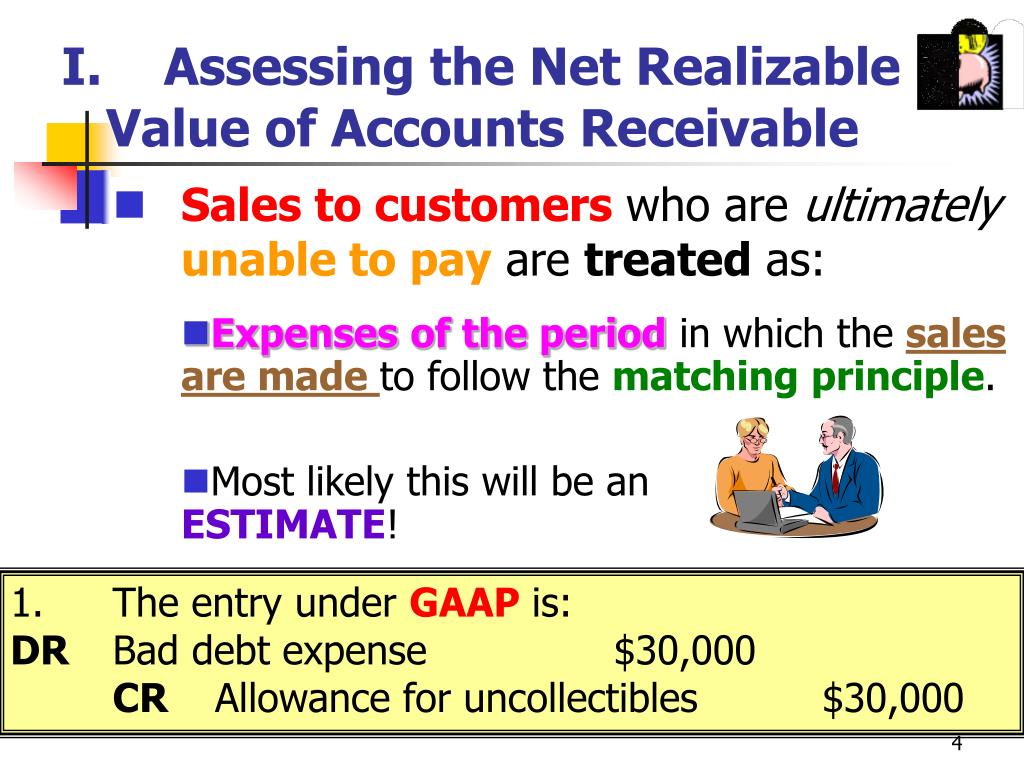 I. Assessing the Net Realizable Value of Accounts Receivable

Sales to customers who are ultimately unable to pay are treated as:

Expenses of the period in which the sales are made to follow the matching principle.

Most likely this will be an ESTIMATE!

1. The entry under GAAP is:
DR Bad debt expense $30,000
CR Allowance for uncollectibles $30,000

4